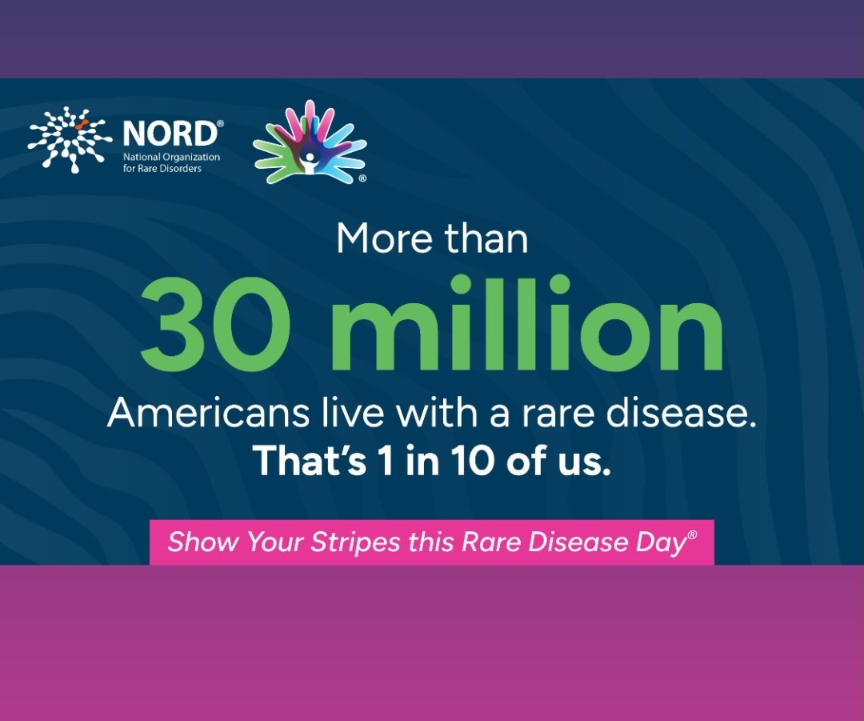 NORD®
National Organization for Rare Disorders

®

More than
30 million
Americans live with a rare disease.
That's 1 in 10 of us.

Show Your Stripes this Rare Disease Day®